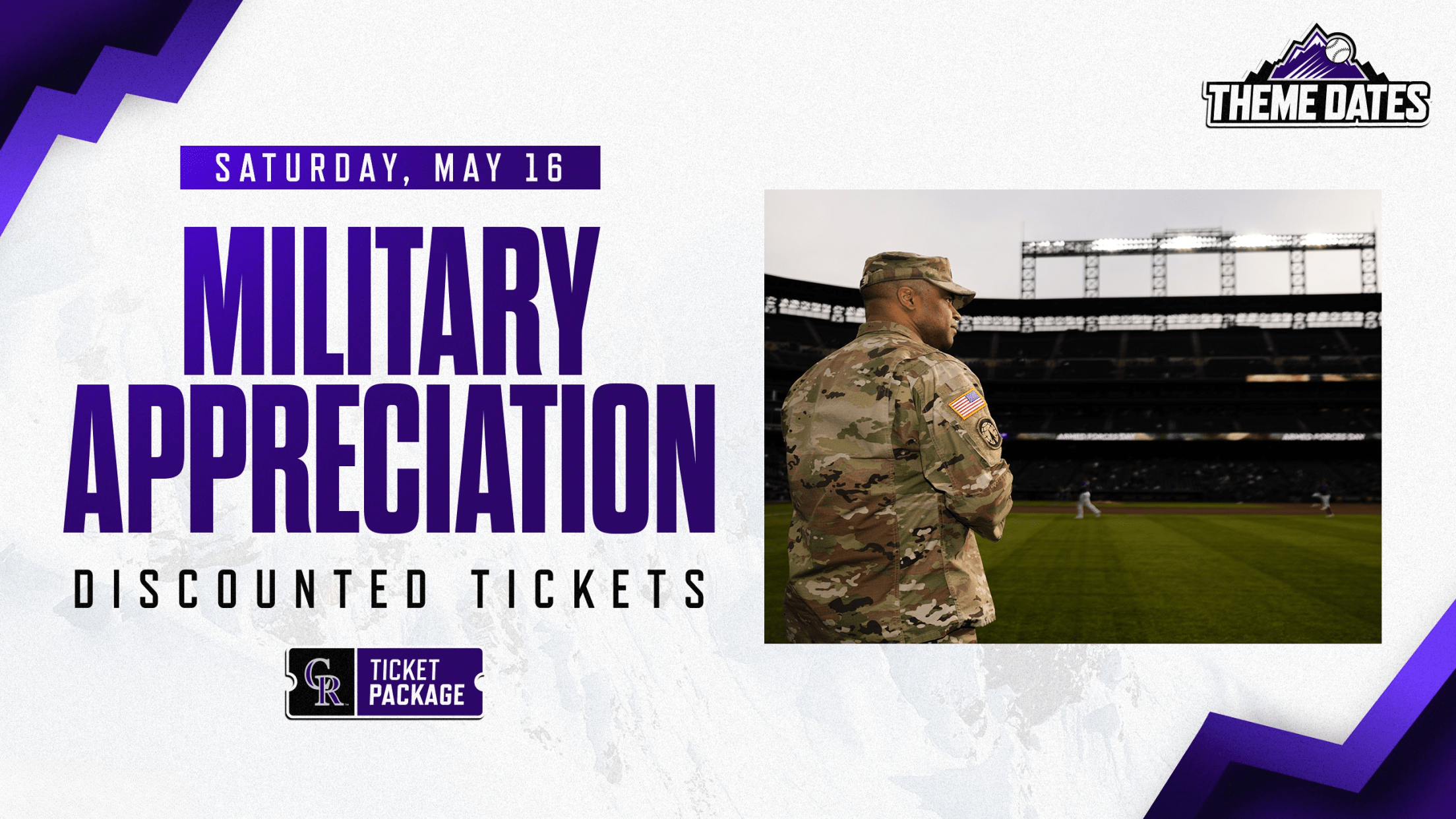 THEME DATES

SATURDAY, MAY 16

MILITARY APPRECIATION

DISCOUNTED TICKETS

CR TICKET PACKAGE

ARMED FORCES DAY

ARMED FORCES DAY